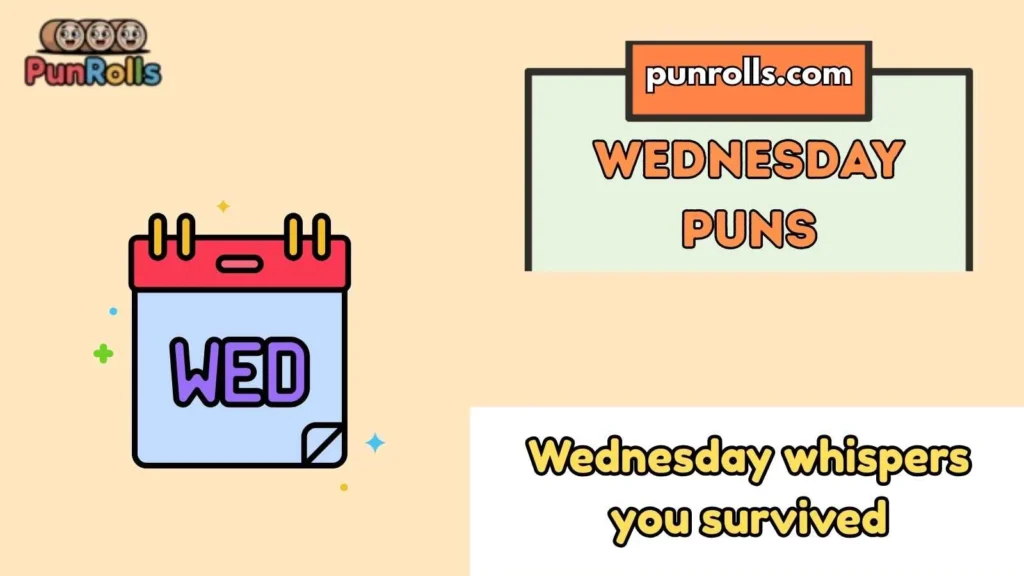 PunRolls

punrolls.com

WEDNESDAY PUNS

WED

Wednesday whispers you survived